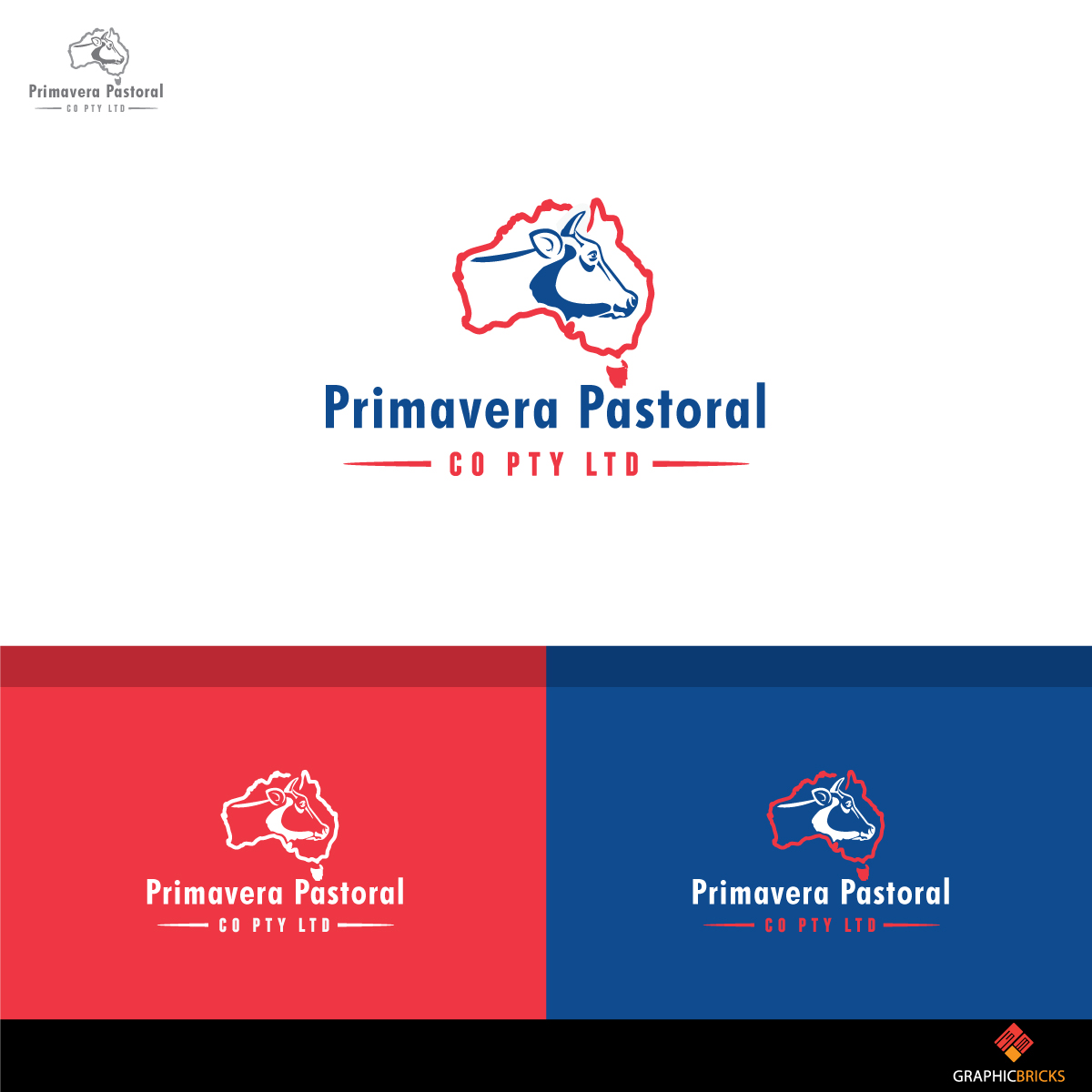 Primavera Pastoral
CO PTY LTD

Primavera Pastoral
CO PTY LTD

Primavera Pastoral
CO PTY LTD

Primavera Pastoral
CO PTY LTD

GRAPHICBRICKS